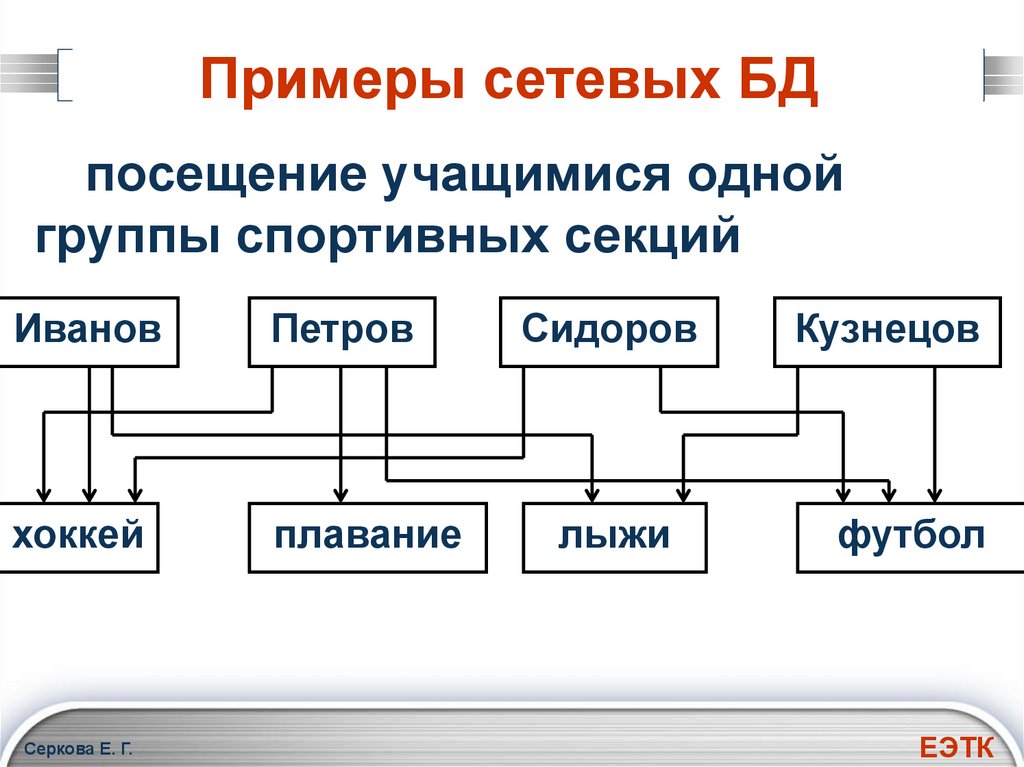 Примеры сетевых БД

посещение учащимися одной группы спортивных секций

Иванов

Петров

Сидоров

Кузнецов

хоккей

плавание

лыжи

футбол

Серкова Е. Г.

ЕЭТК